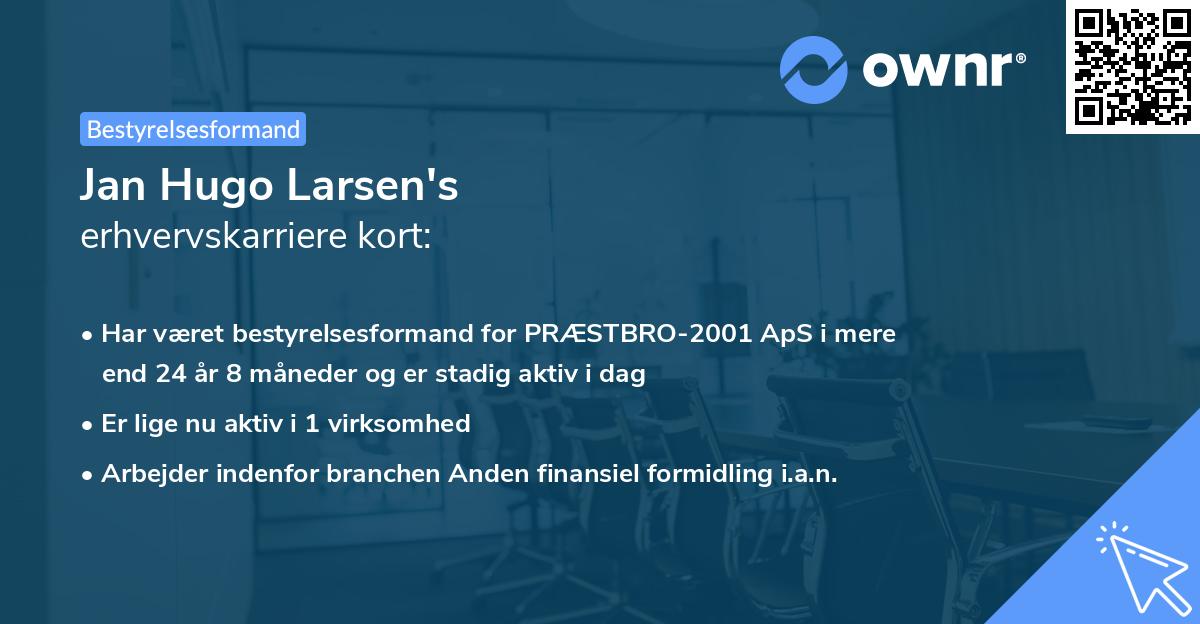 ownr®

Bestyrelsesformand

Jan Hugo Larsen's
erhvervskarriere kort:

• Har været bestyrelsesformand for PRÆSTBRO-2001 ApS i mere end 24 år 8 måneder og er stadig aktiv i dag

• Er lige nu aktiv i 1 virksomhed

• Arbejder indenfor branchen Anden finansiel formidling i.a.n.